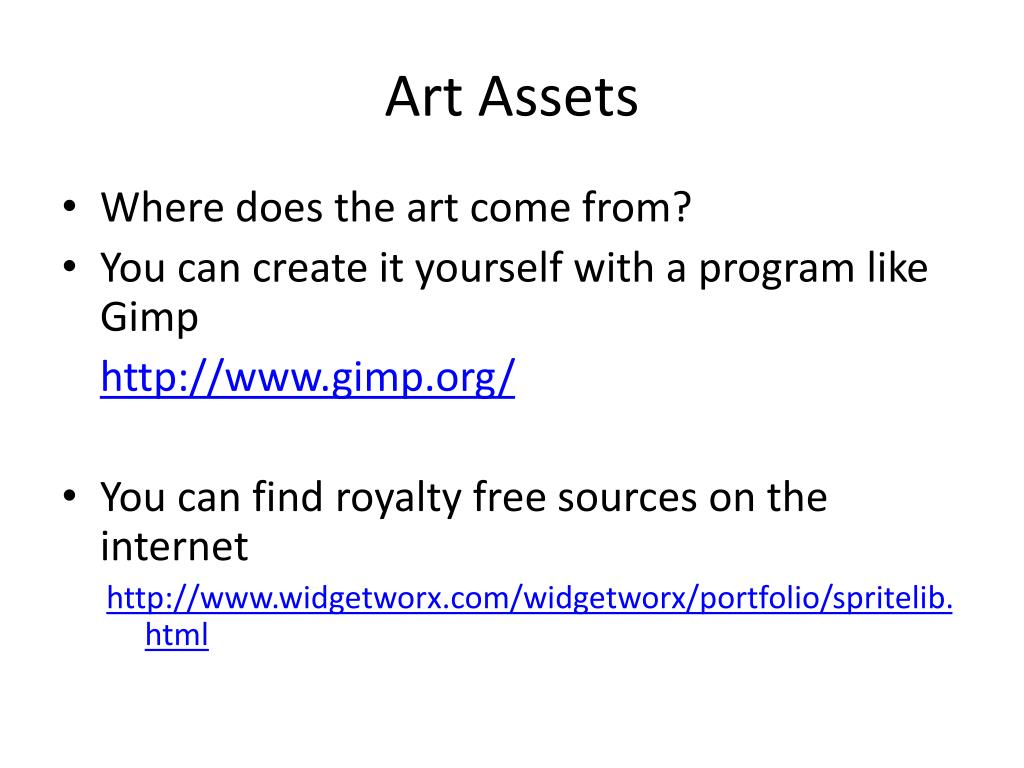 Art Assets

• Where does the art come from?
• You can create it yourself with a program like Gimp

http://www.gimp.org/

• You can find royalty free sources on the internet

http://www.widgetworx.com/widgetworx/portfolio/spritelib.html